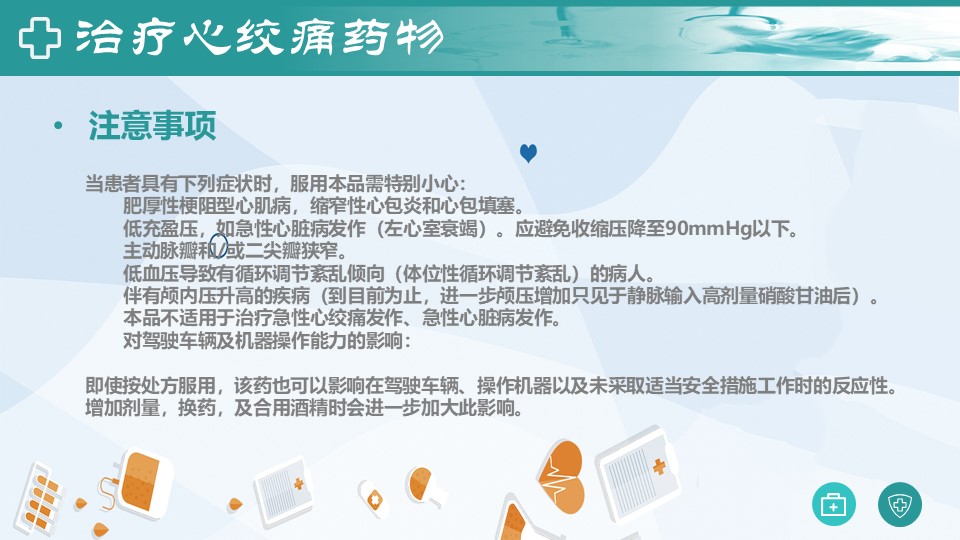 治疗心绞痛药物

• 注意事项

当患者具有下列症状时，服用本品需特别小心：
肥厚性梗阻型心肌病，缩窄性心包炎和心包填塞。
低充盈压，如急性心脏病发作（左心室衰竭）。应避免收缩压降至90mmHg以下。
主动脉瓣和/或二尖瓣狭窄。
低血压导致有循环调节紊乱倾向（体位性循环调节紊乱）的病人。
伴有颅内压升高的疾病（到目前为止，进一步颅压增加只见于静脉输入高剂量硝酸甘油后）。
本品不适用于治疗急性心绞痛发作、急性心脏病发作。
对驾驶车辆及机器操作能力的影响：

即使按处方服用，该药也可以影响在驾驶车辆、操作机器以及未采取适当安全措施工作时的反应性。增加剂量，换药，及合用酒精时会进一步加大此影响。